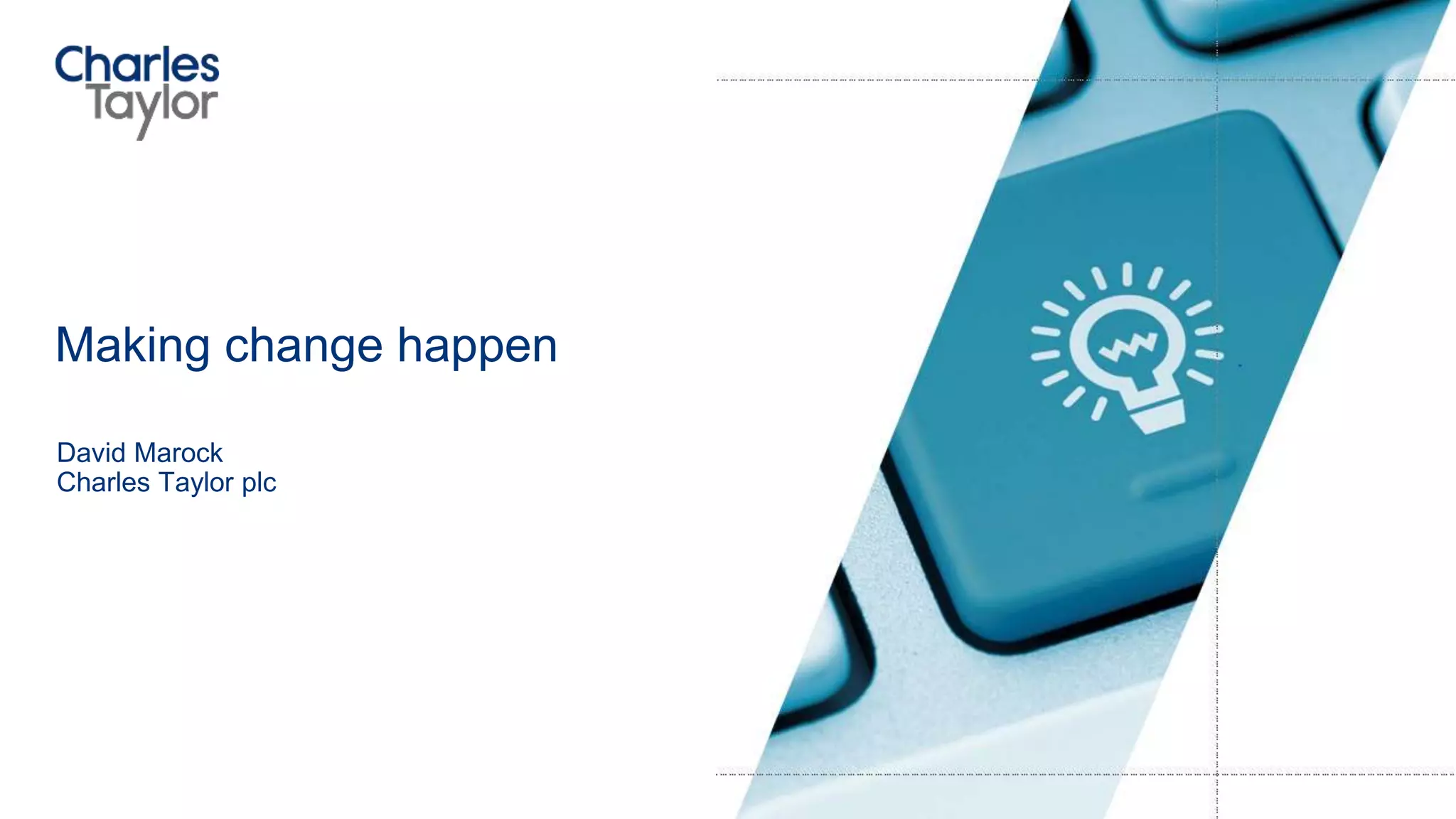 Charles Taylor

Making change happen

David Marock
Charles Taylor plc